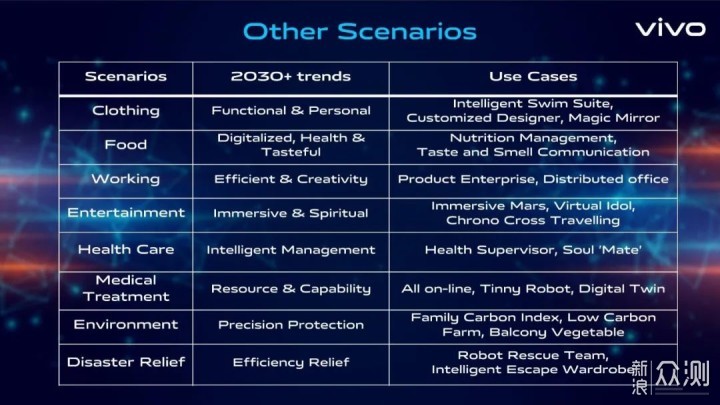 Other Scenarios

vivo

| Scenarios | 2030+ trends | Use Cases |
|---|---|---|
| Clothing | Functional & Personal | Intelligent Swim Suite, Customized Designer, Magic Mirror |
| Food | Digitalized, Health & Tasteful | Nutrition Management, Taste and Smell Communication |
| Working | Efficient & Creativity | Product Enterprise, Distributed office |
| Entertainment | Immersive & Spiritual | Immersive Mars, Virtual Idol, Chrono Cross Travelling |
| Health Care | Intelligent Management | Health Supervisor, Soul 'Mate' |
| Medical Treatment | Resource & Capability | All on-line, Tinny Robot, Digital Twin |
| Environment | Precision Protection | Family Carbon Index, Low Carbon Farm, Balcony Vegetable |
| Disaster Relief | Efficiency Relief | Robot Rescue Team, Intelligent Escape Wardrobe |

新浪 众测